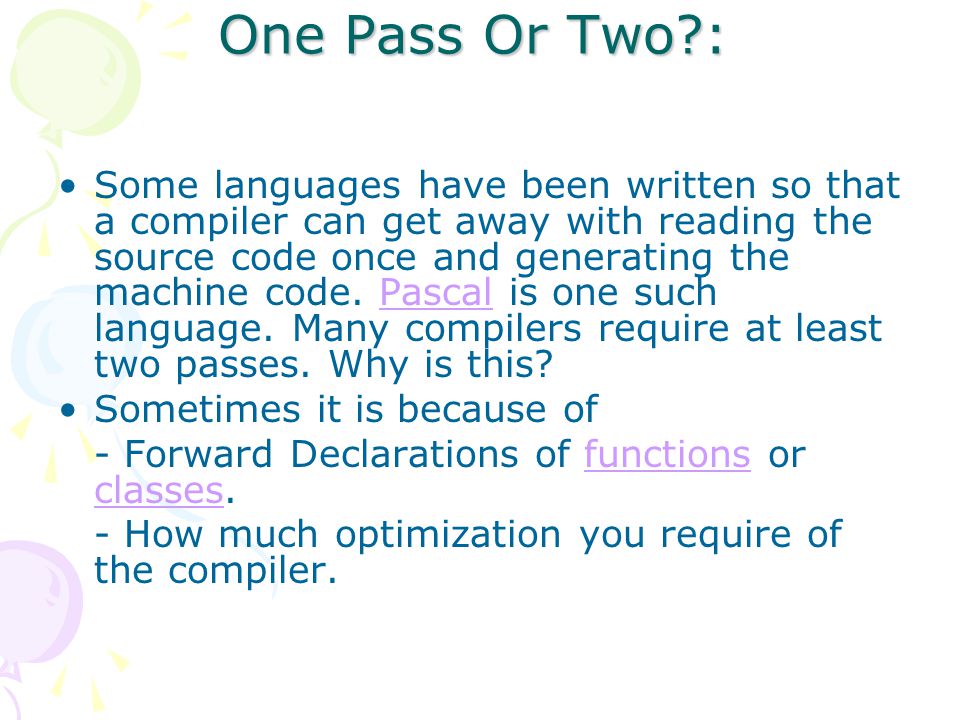 One Pass Or Two?:

• Some languages have been written so that a compiler can get away with reading the source code once and generating the machine code. Pascal is one such language. Many compilers require at least two passes. Why is this?

• Sometimes it is because of

- Forward Declarations of functions or classes.

- How much optimization you require of the compiler.